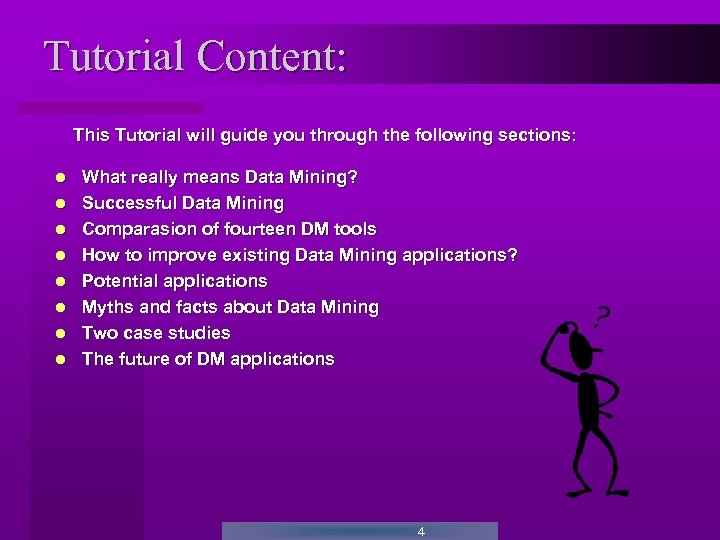 Tutorial Content:

This Tutorial will guide you through the following sections:

- What really means Data Mining?
- Successful Data Mining
- Comparasion of fourteen DM tools
- How to improve existing Data Mining applications?
- Potential applications
- Myths and facts about Data Mining
- Two case studies
- The future of DM applications

?

4